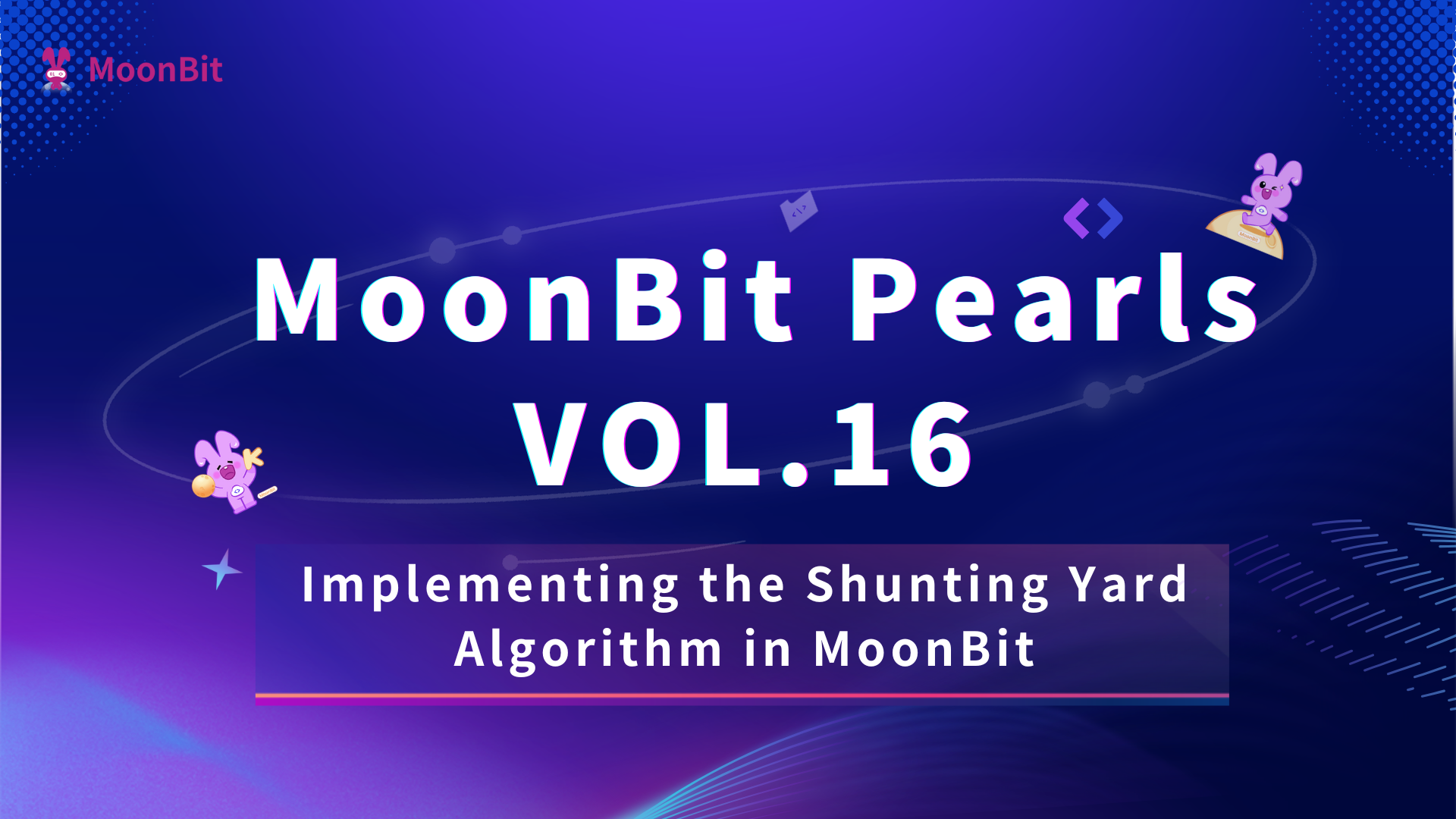 MoonBit

MoonBit Pearls
VOL.16

Implementing the Shunting Yard Algorithm in MoonBit